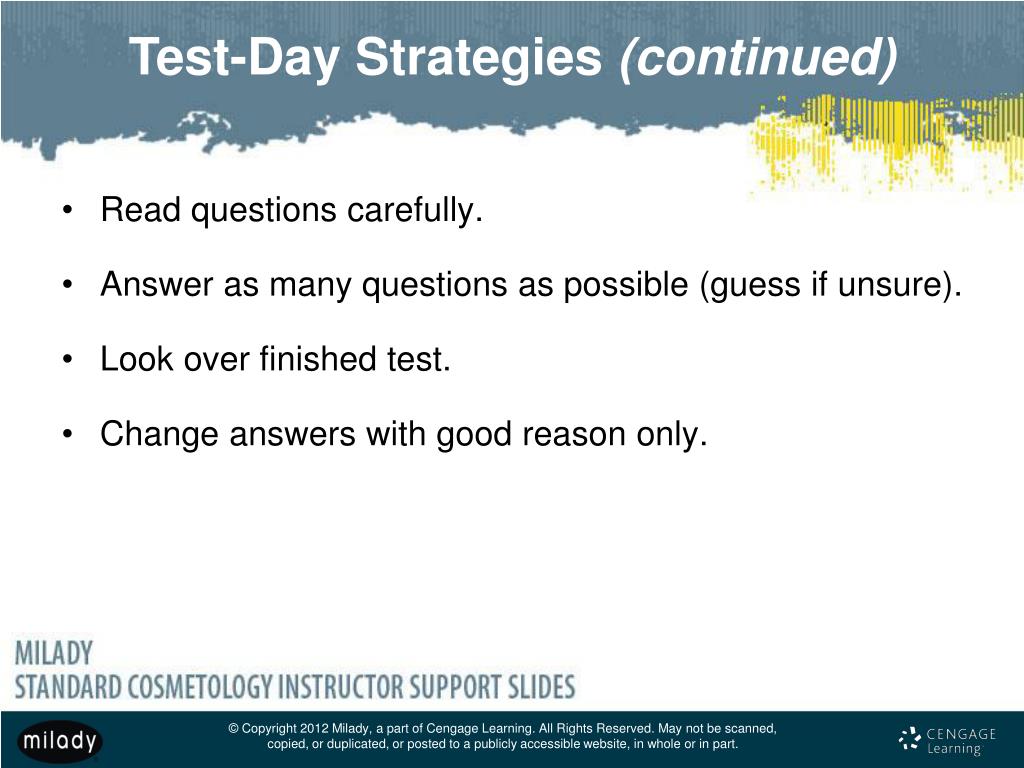 Test-Day Strategies (continued)

• Read questions carefully.

• Answer as many questions as possible (guess if unsure).

• Look over finished test.

• Change answers with good reason only.

MILADY
STANDARD COSMETOLOGY INSTRUCTOR SUPPORT SLIDES

milady

© Copyright 2012 Milady, a part of Cengage Learning. All Rights Reserved. May not be scanned, copied, or duplicated, or posted to a publicly accessible website, in whole or in part.

CENGAGE Learning